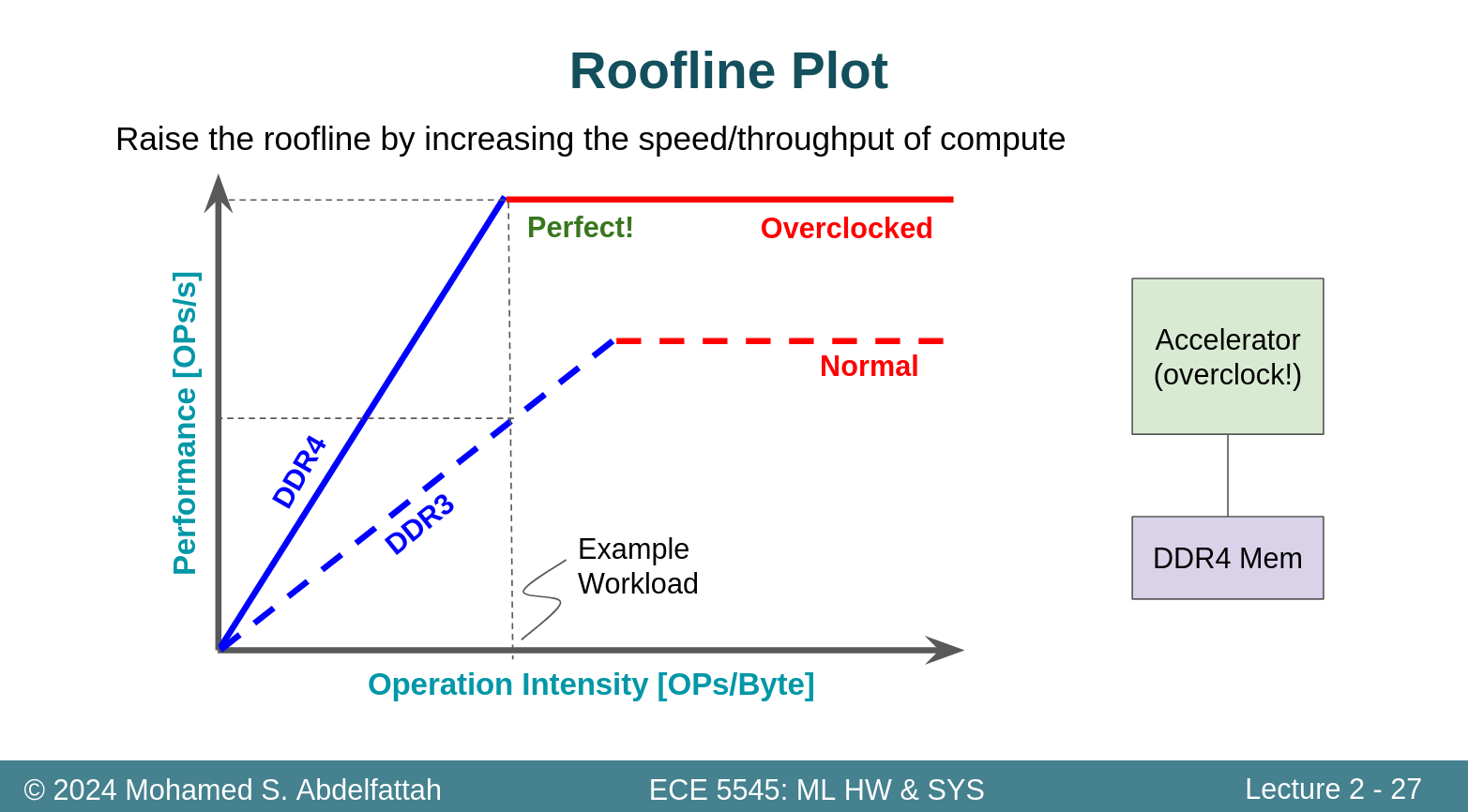 Roofline Plot

Raise the roofline by increasing the speed/throughput of compute

Performance [OPs/s]

Perfect!

Overclocked

Normal

DDR4

DDR3

Example Workload

Operation Intensity [OPs/Byte]

Accelerator (overclock!)

DDR4 Mem

© 2024 Mohamed S. Abdelfattah

ECE 5545: ML HW & SYS

Lecture 2 - 27